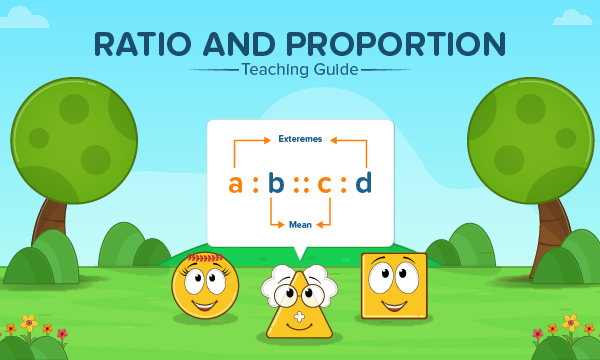 RATIO AND PROPORTION

Teaching Guide

Exteremes

a : b :: c : d

Mean